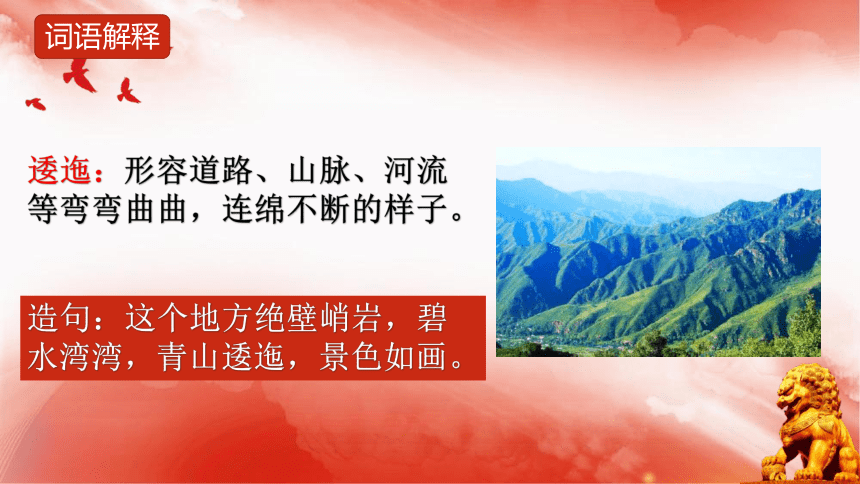 词语解释

逶迤：形容道路、山脉、河流等弯弯曲曲，连绵不断的样子。

造句：这个地方绝壁峭岩，碧水湾湾，青山逶迤，景色如画。